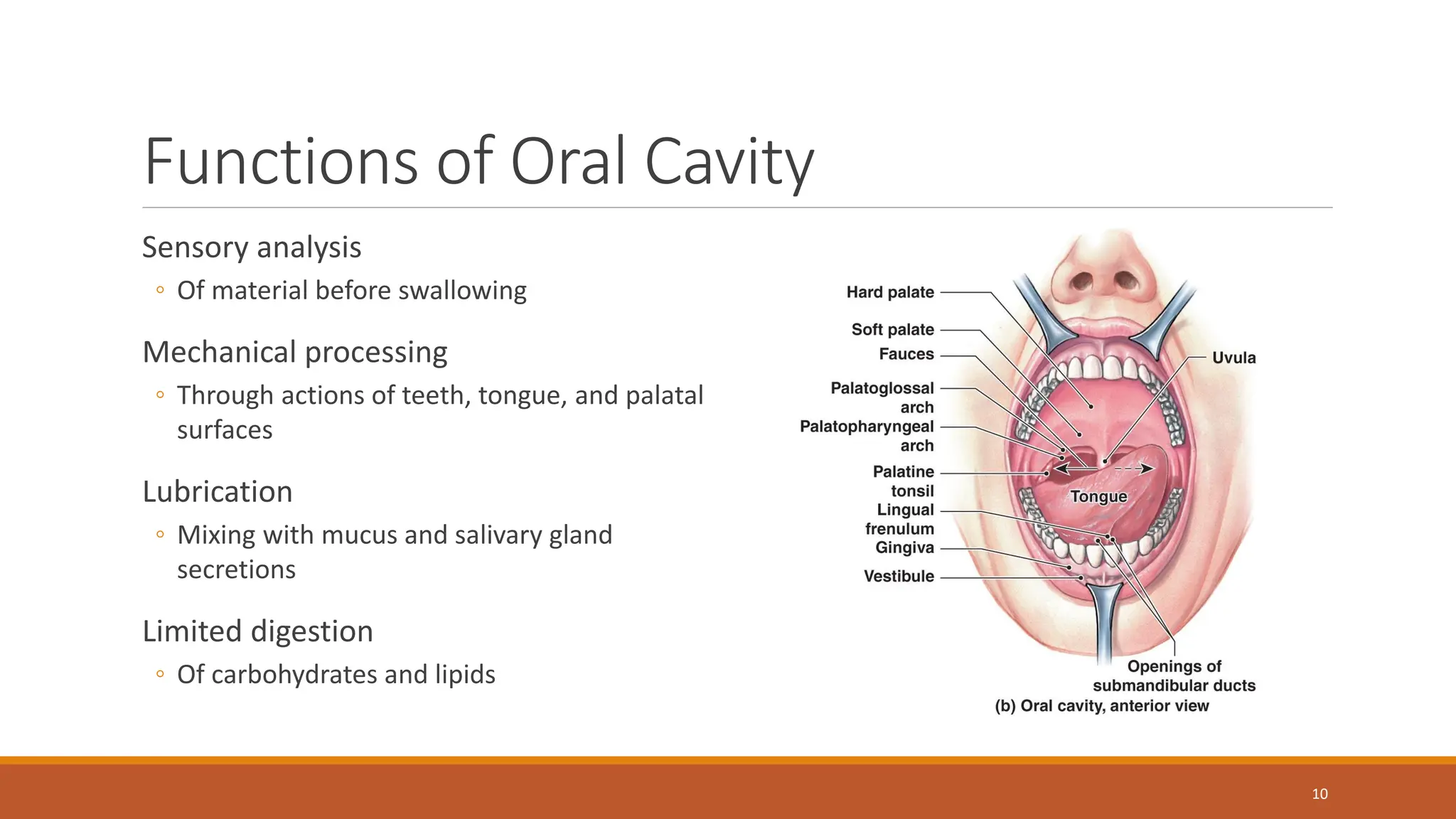 Functions of Oral Cavity

Sensory analysis

◦ Of material before swallowing

Mechanical processing

◦ Through actions of teeth, tongue, and palatal surfaces

Lubrication

◦ Mixing with mucus and salivary gland secretions

Limited digestion

◦ Of carbohydrates and lipids

Hard palate
Soft palate
Fauces
Palatoglossal arch
Palatopharyngeal arch
Palatine tonsil
Lingual frenulum
Gingiva
Vestibule
Uvula
Tongue
Openings of submandibular ducts
(b) Oral cavity, anterior view

10